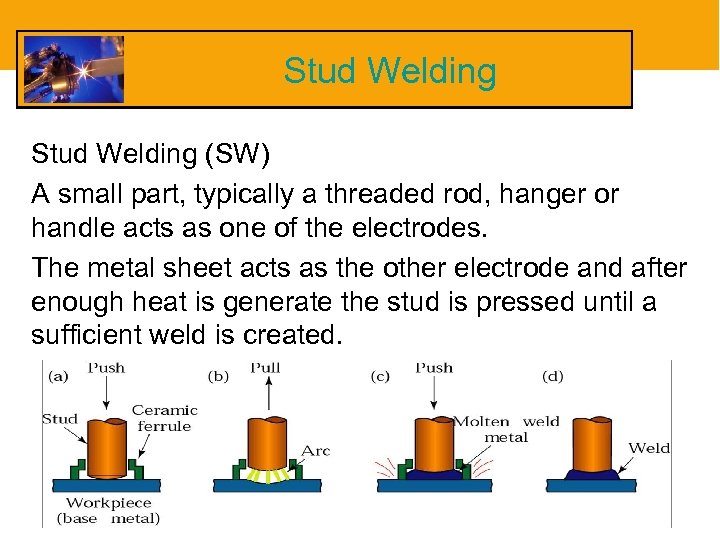 Stud Welding

Stud Welding (SW)

A small part, typically a threaded rod, hanger or handle acts as one of the electrodes.

The metal sheet acts as the other electrode and after enough heat is generate the stud is pressed until a sufficient weld is created.

(a) Push
Stud
Ceramic ferrule
Workpiece (base metal)

(b) Pull
Arc

(c) Push
Molten weld metal

(d)
Weld